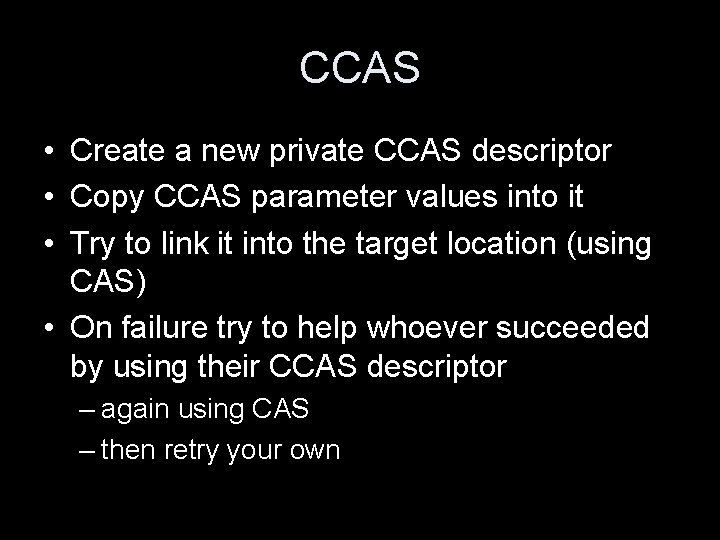 CCAS

• Create a new private CCAS descriptor
• Copy CCAS parameter values into it
• Try to link it into the target location (using CAS)
• On failure try to help whoever succeeded by using their CCAS descriptor
– again using CAS
– then retry your own